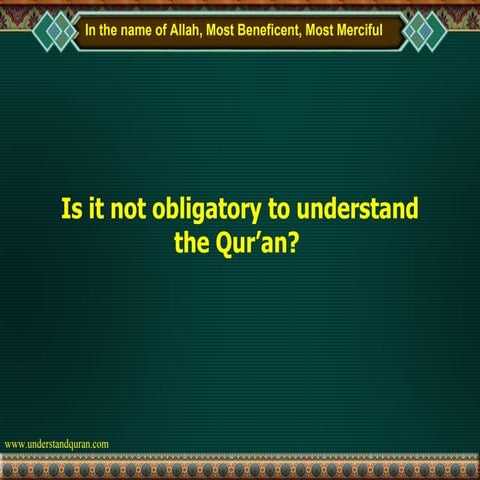 In the name of Allah, Most Beneficent, Most Merciful

Is it not obligatory to understand the Qur'an?

www.understandquran.com